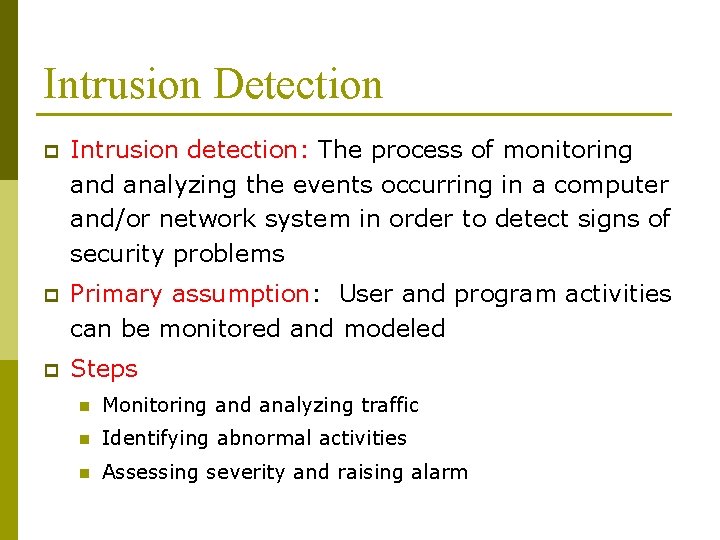 Intrusion Detection

Intrusion detection: The process of monitoring and analyzing the events occurring in a computer and/or network system in order to detect signs of security problems

Primary assumption: User and program activities can be monitored and modeled

Steps

Monitoring and analyzing traffic

Identifying abnormal activities

Assessing severity and raising alarm